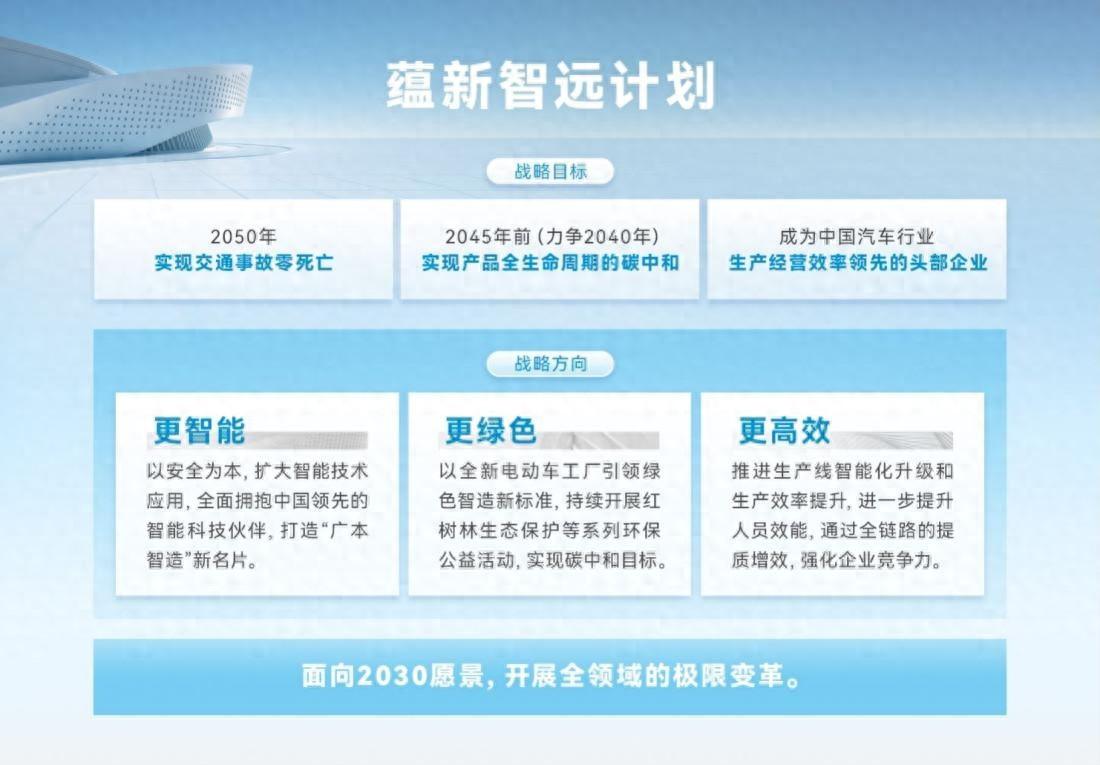 蕴新智远计划

战略目标

2050年
实现交通事故零死亡

2045年前（力争2040年）
实现产品全生命周期的碳中和

成为中国汽车行业
生产经营效率领先的头部企业

战略方向

更智能
以安全为本，扩大智能技术应用，全面拥抱中国领先的智能科技伙伴，打造“广本智造”新名片。

更绿色
以全新电动车工厂引领绿色智造新标准，持续开展红树林生态保护等系列环保公益活动，实现碳中和目标。

更高效
推进生产线智能化升级和生产效率提升，进一步提升人员效能，通过全链路的提质增效，强化企业竞争力。

面向2030愿景，开展全领域的极限变革。